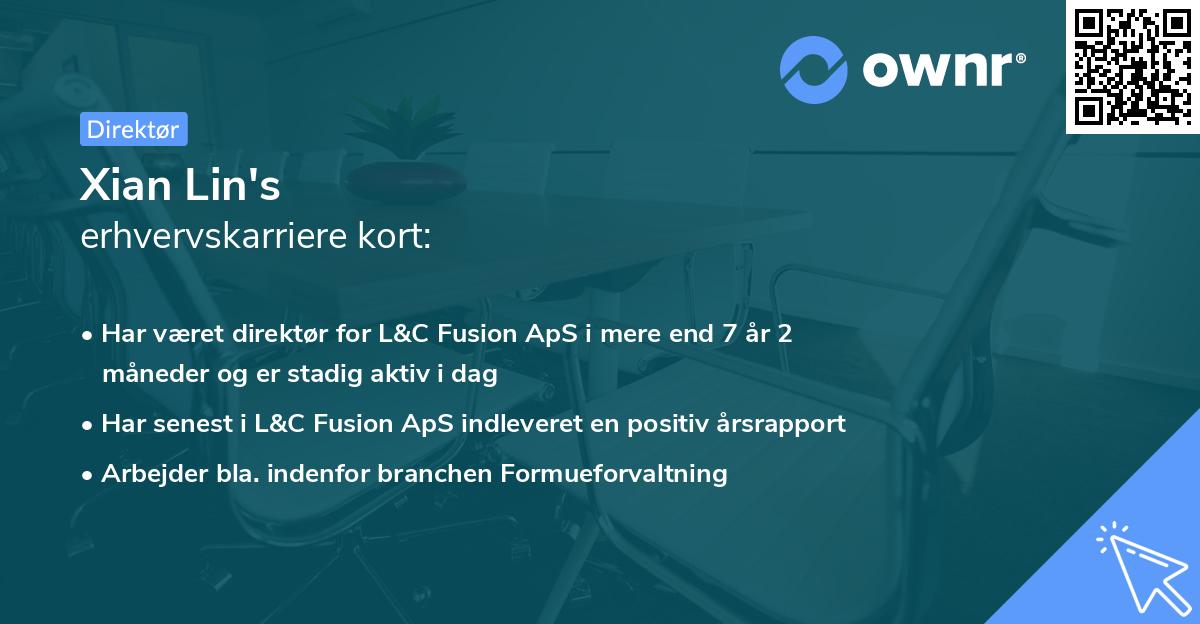 ownr®

Direktør

Xian Lin's
erhvervskarriere kort:

• Har været direktør for L&C Fusion ApS i mere end 7 år 2 måneder og er stadig aktiv i dag
• Har senest i L&C Fusion ApS indleveret en positiv årsrapport
• Arbejder bla. indenfor branchen Formueforvaltning